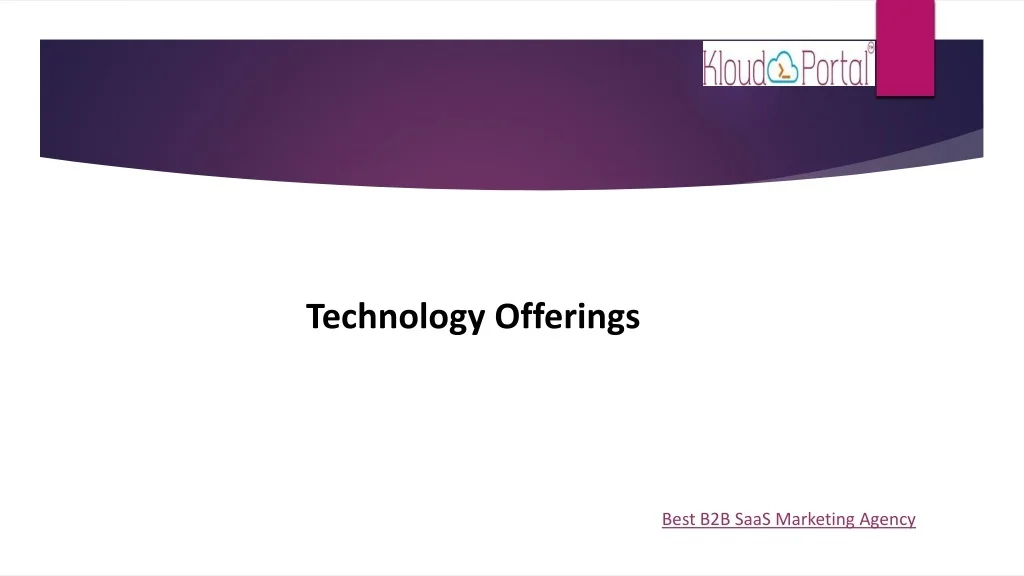 Kloud Portal®

Technology Offerings

Best B2B SaaS Marketing Agency